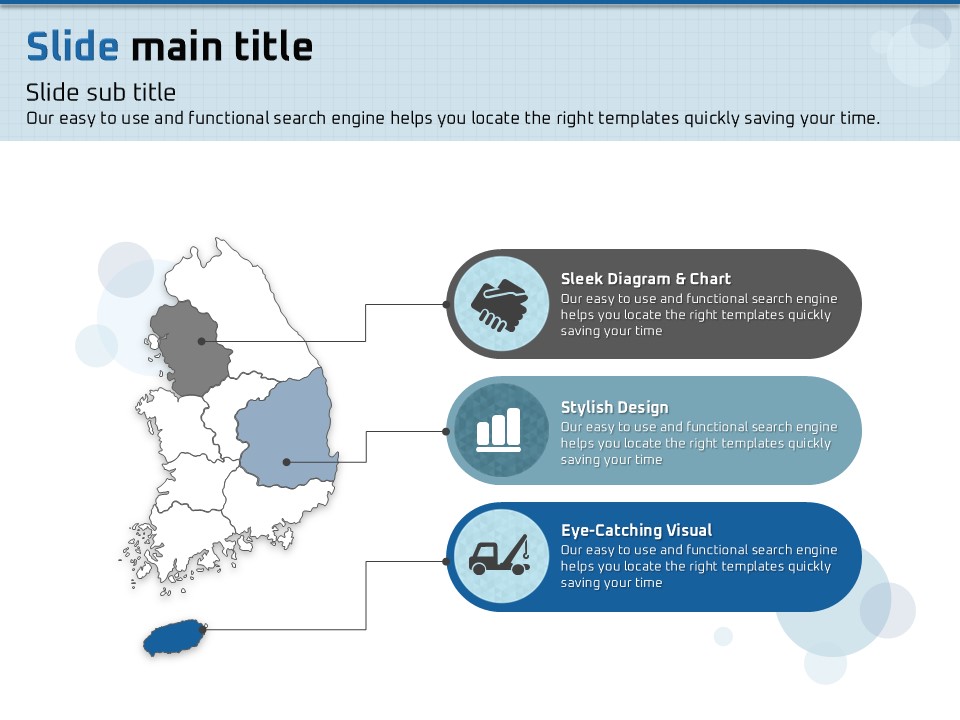 Slide main title

Slide sub title

Our easy to use and functional search engine helps you locate the right templates quickly saving your time.

Sleek Diagram & Chart

Our easy to use and functional search engine helps you locate the right templates quickly saving your time

Stylish Design

Our easy to use and functional search engine helps you locate the right templates quickly saving your time

Eye-Catching Visual

Our easy to use and functional search engine helps you locate the right templates quickly saving your time